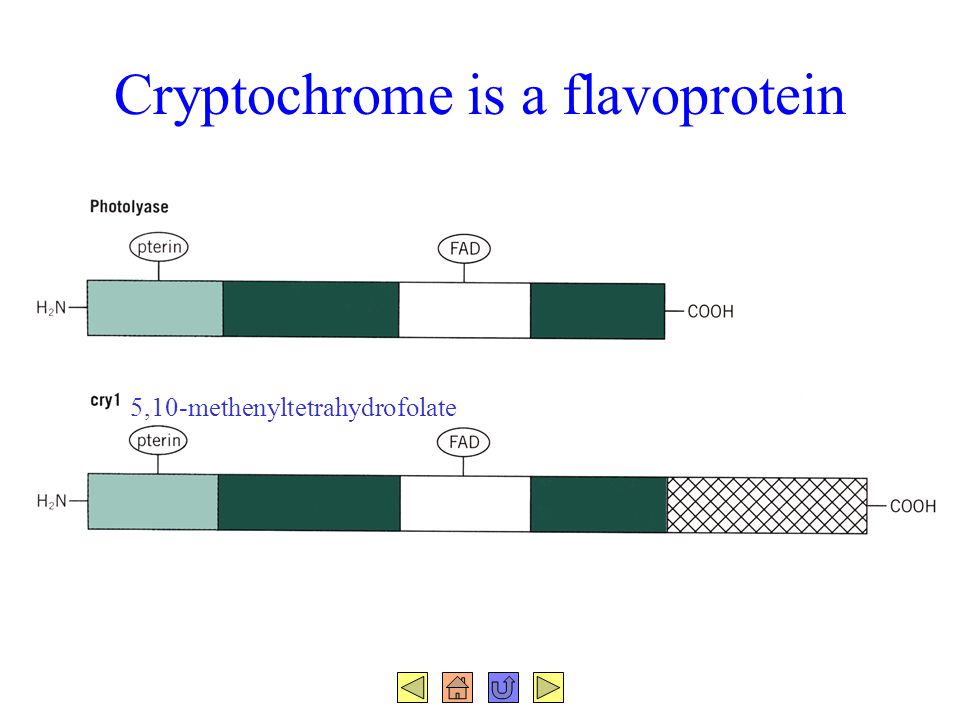 Cryptochrome is a flavoprotein

Photolyase

pterin

FAD

$H_2N$

COOH

cry1 5,10-methenyltetrahydrofolate

pterin

FAD

$H_2N$

COOH